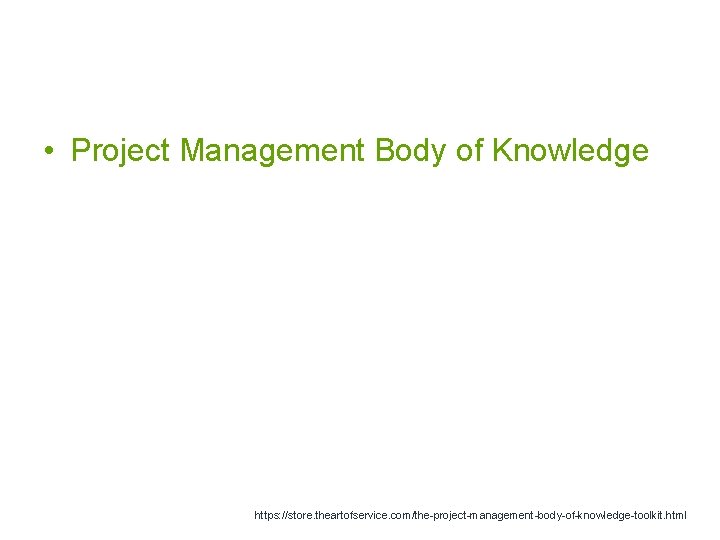 • Project Management Body of Knowledge

https://store.theartofservice.com/the-project-management-body-of-knowledge-toolkit.html